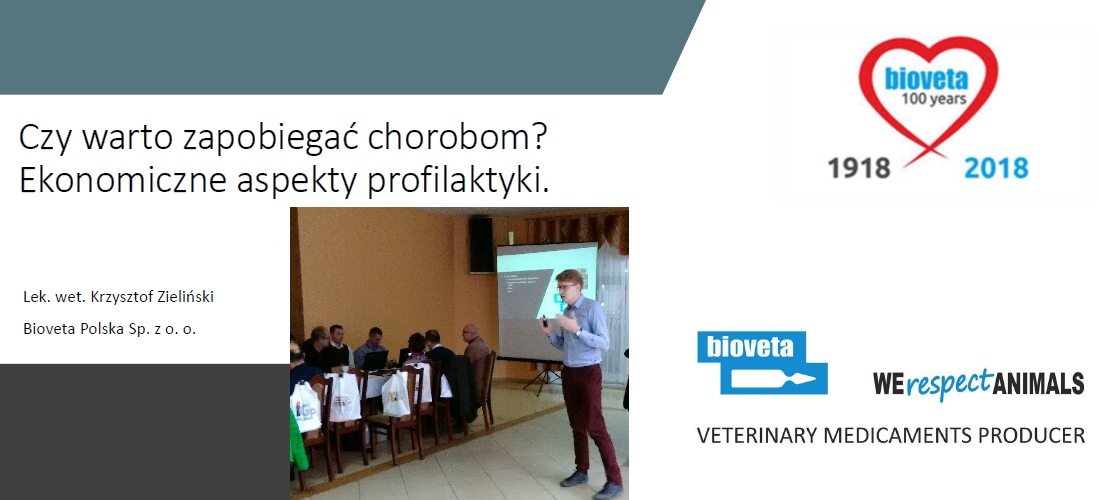 Czy warto zapobiegać chorobom?
Ekonomiczne aspekty profilaktyki.

Lek. wet. Krzysztof Zieliński

Bioveta Polska Sp. z o. o.

bioveta
100 years
1918 2018

bioveta

WE respect ANIMALS

VETERINARY MEDICAMENTS PRODUCER